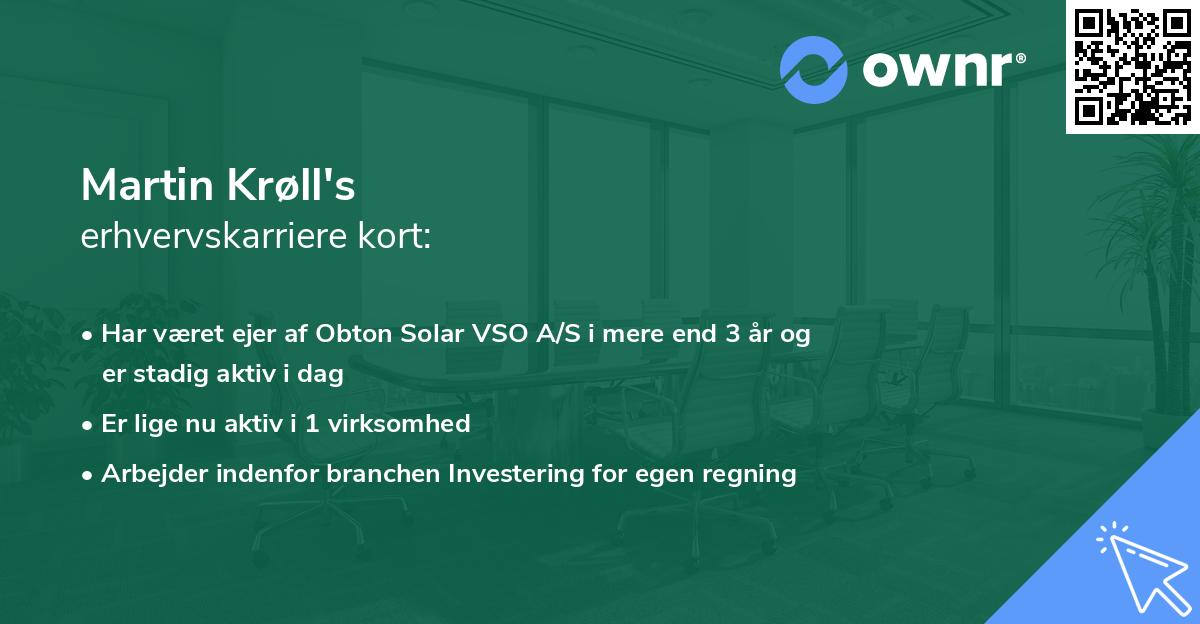 ownr®

Martin Krøll's
erhvervskarriere kort:

• Har været ejer af Obton Solar VSO A/S i mere end 3 år og er stadig aktiv i dag
• Er lige nu aktiv i 1 virksomhed
• Arbejder indenfor branchen Investering for egen regning